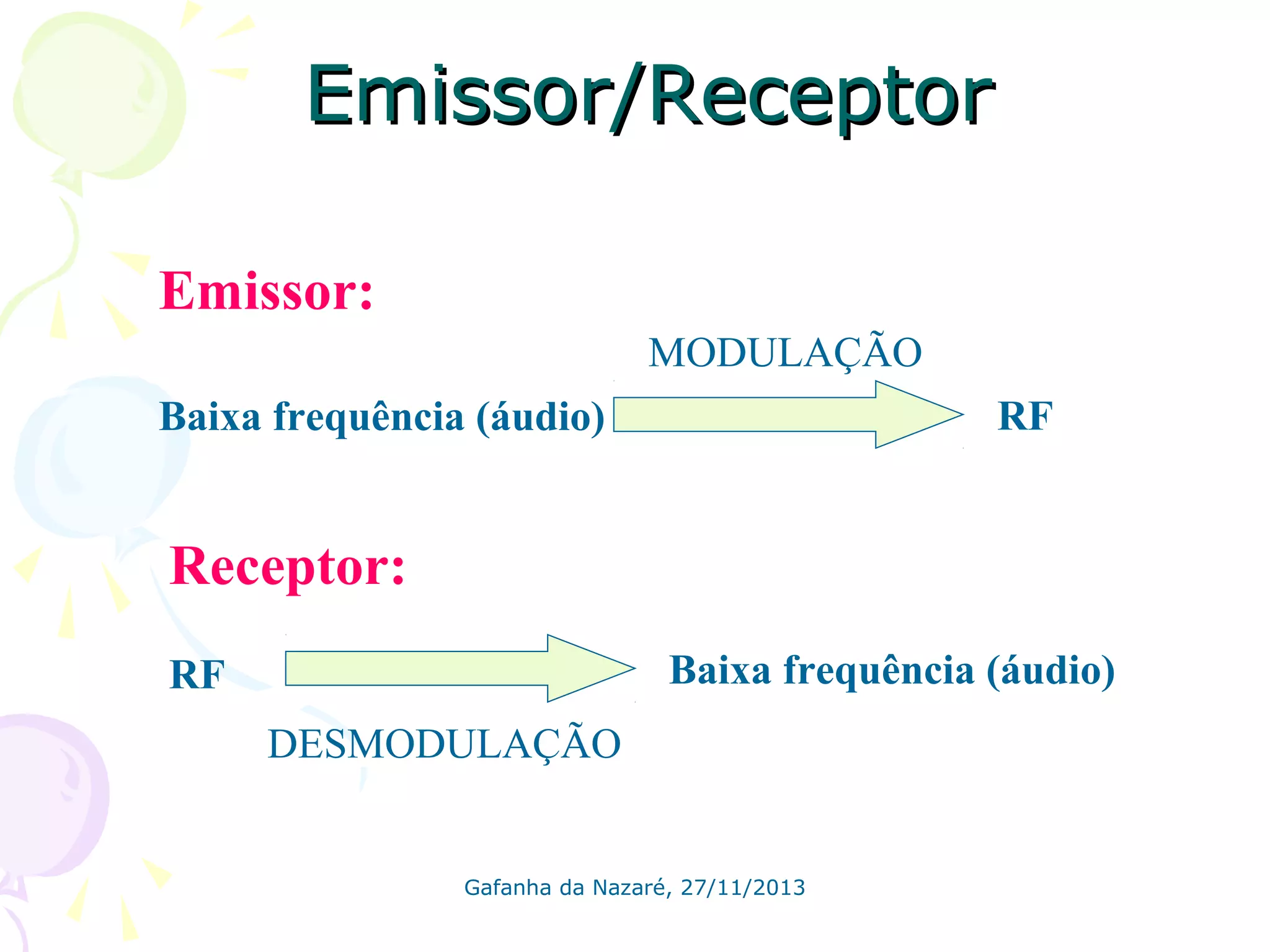 Emissor/Receptor

Emissor:

MODULAÇÃO

Baixa frequência (áudio) RF

Receptor:

RF Baixa frequência (áudio)

DESMODULAÇÃO

Gafanha da Nazaré, 27/11/2013